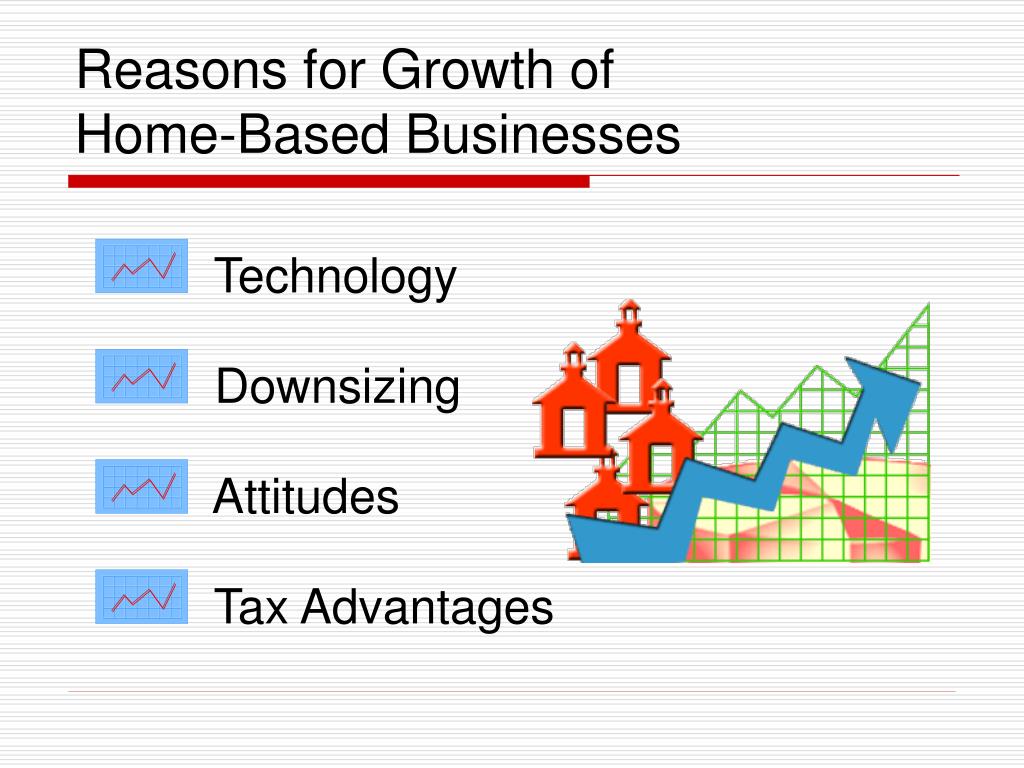 Reasons for Growth of Home-Based Businesses

Technology

Downsizing

Attitudes

Tax Advantages